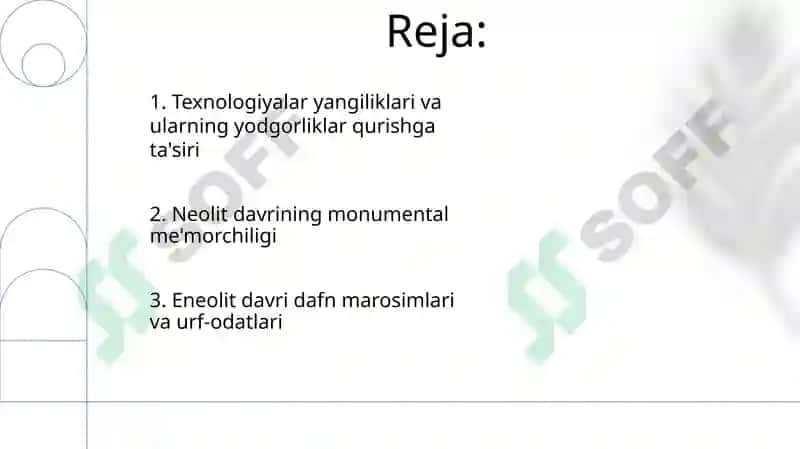 Reja:

1. Texnologiyalar yangiliklari va ularning yodgorliklar qurishga ta'siri

2. Neolit davrining monumental me'morchiligi

3. Eneolit davri dafn marosimlari va urf-odatlari

SOFF

SOFF